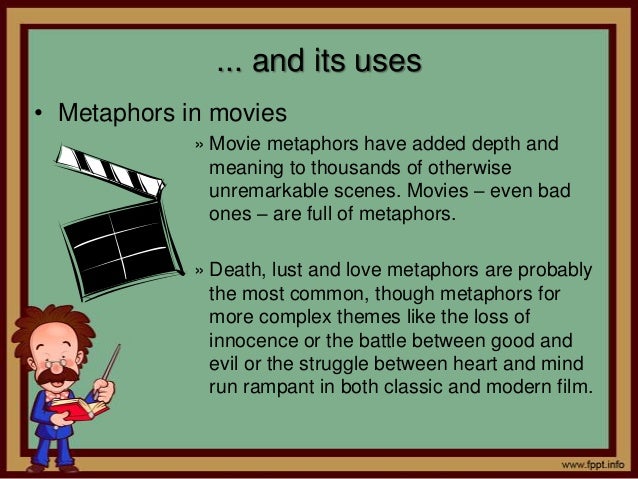 ... and its uses

• Metaphors in movies

» Movie metaphors have added depth and meaning to thousands of otherwise unremarkable scenes. Movies – even bad ones – are full of metaphors.

» Death, lust and love metaphors are probably the most common, though metaphors for more complex themes like the loss of innocence or the battle between good and evil or the struggle between heart and mind run rampant in both classic and modern film.

www.fppt.info